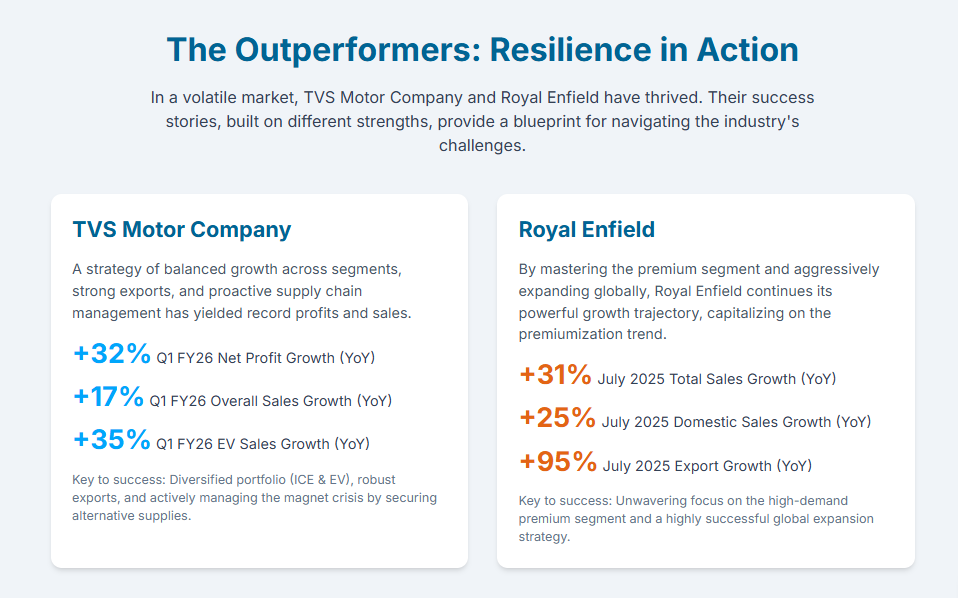 The Outperformers: Resilience in Action

In a volatile market, TVS Motor Company and Royal Enfield have thrived. Their success stories, built on different strengths, provide a blueprint for navigating the industry's challenges.

TVS Motor Company

A strategy of balanced growth across segments, strong exports, and proactive supply chain management has yielded record profits and sales.

+32% Q1 FY26 Net Profit Growth (YoY)

+17% Q1 FY26 Overall Sales Growth (YoY)

+35% Q1 FY26 EV Sales Growth (YoY)

Key to success: Diversified portfolio (ICE & EV), robust exports, and actively managing the magnet crisis by securing alternative supplies.

Royal Enfield

By mastering the premium segment and aggressively expanding globally, Royal Enfield continues its powerful growth trajectory, capitalizing on the premiumization trend.

+31% July 2025 Total Sales Growth (YoY)

+25% July 2025 Domestic Sales Growth (YoY)

+95% July 2025 Export Growth (YoY)

Key to success: Unwavering focus on the high-demand premium segment and a highly successful global expansion strategy.